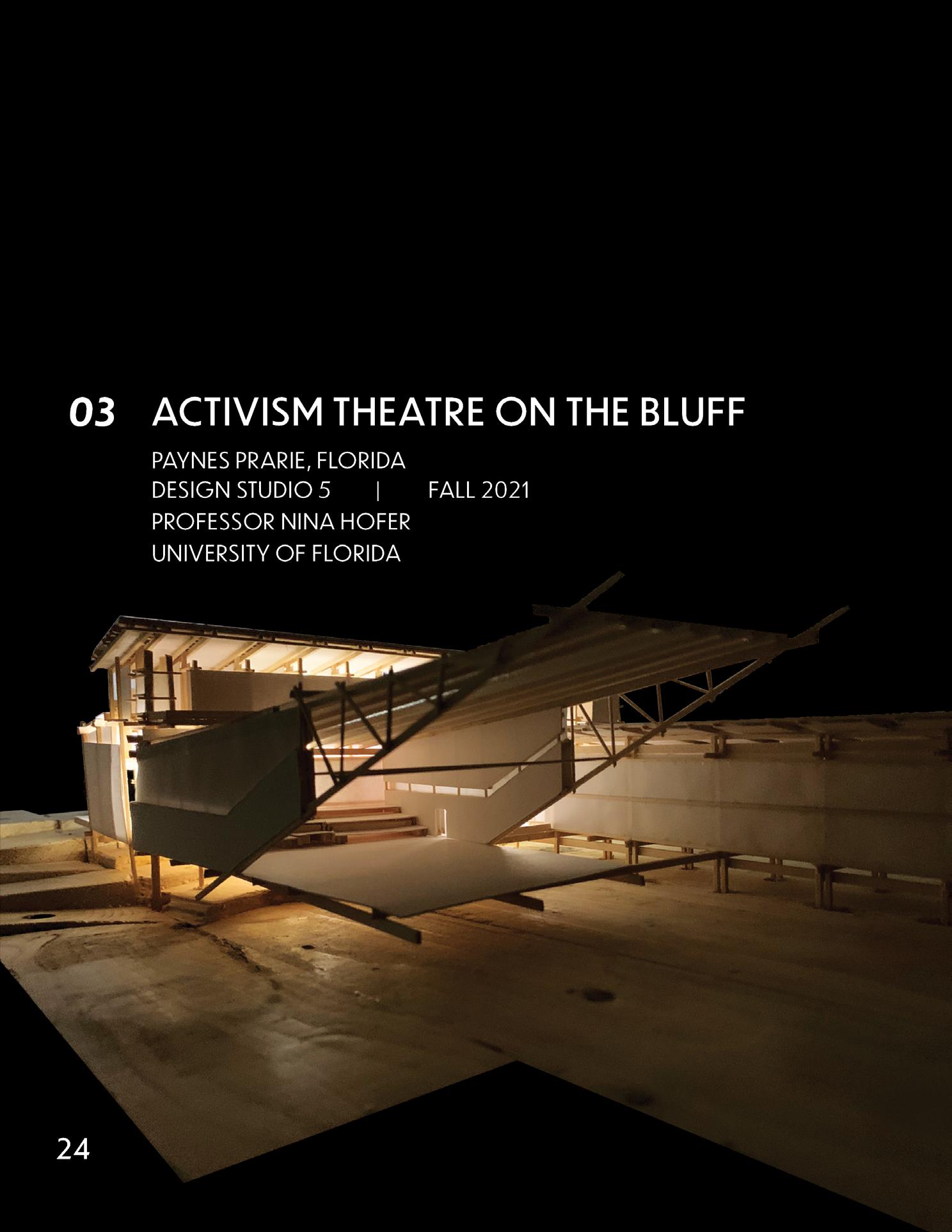 03 ACTIVISM THEATRE ON THE BLUFF

PAYNES PRARIE, FLORIDA
DESIGN STUDIO 5 | FALL 2021
PROFESSOR NINA HOFER
UNIVERSITY OF FLORIDA

24